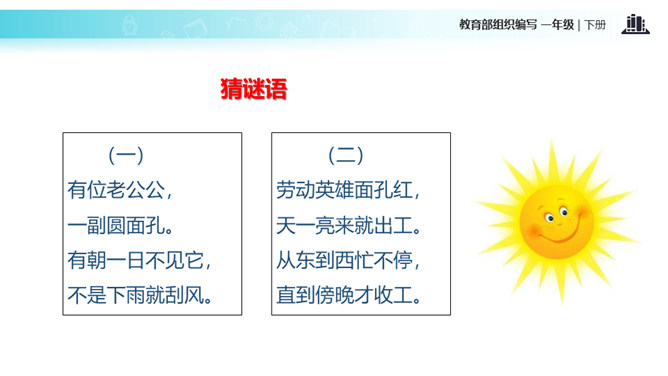 教育部组织编写 一年级 | 下册

猜谜语

（一）
有位老公公，
一副圆面孔。
有朝一日不见它，
不是下雨就刮风。

（二）
劳动英雄面孔红，
天一亮来就出工。
从东到西忙不停，
直到傍晚才收工。